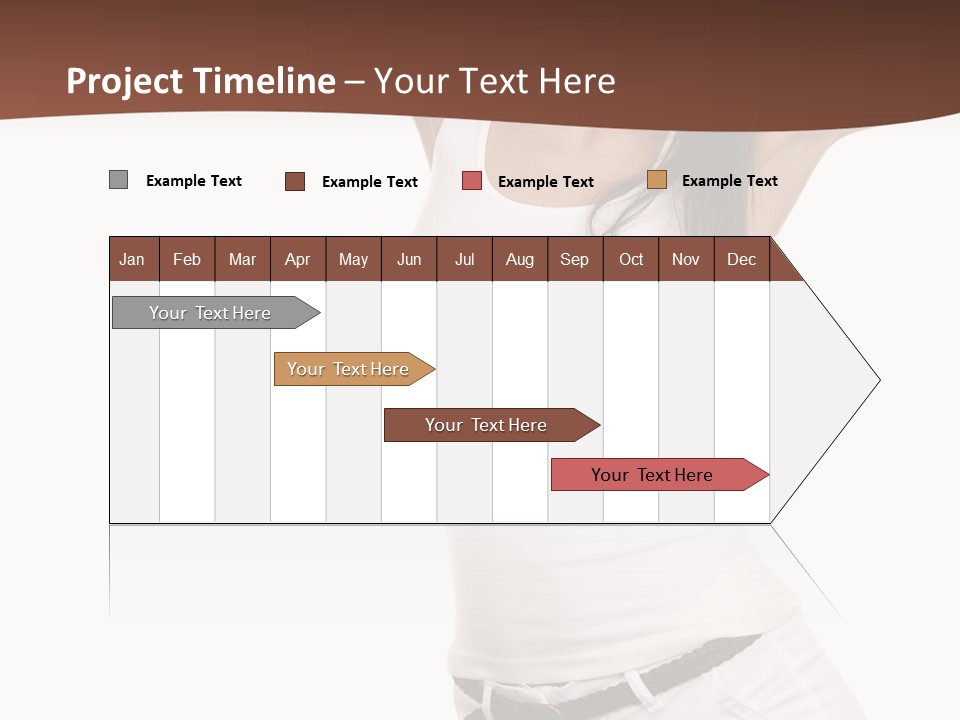 Project Timeline – Your Text Here

Example Text Example Text Example Text Example Text

| Jan | Feb | Mar | Apr | May | Jun | Jul | Aug | Sep | Oct | Nov | Dec |
|---|---|---|---|---|---|---|---|---|---|---|---|

Your Text Here

Your Text Here

Your Text Here

Your Text Here